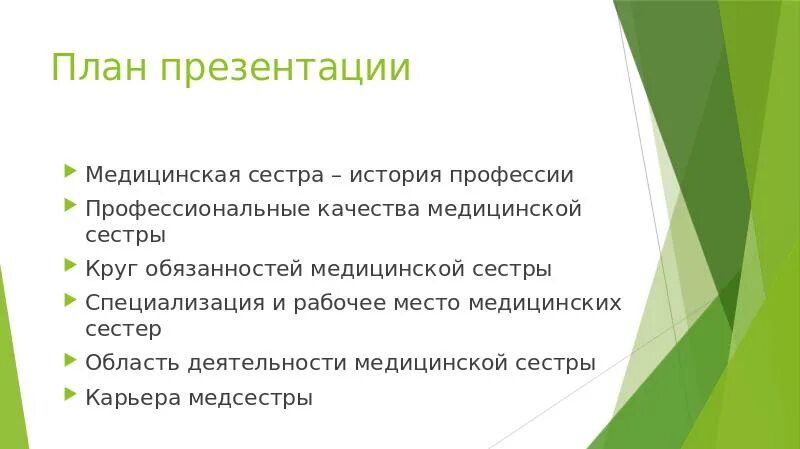 План презентации

Медицинская сестра – история профессии

Профессиональные качества медицинской сестры

Круг обязанностей медицинской сестры

Специализация и рабочее место медицинских сестер

Область деятельности медицинской сестры

Карьера медсестры